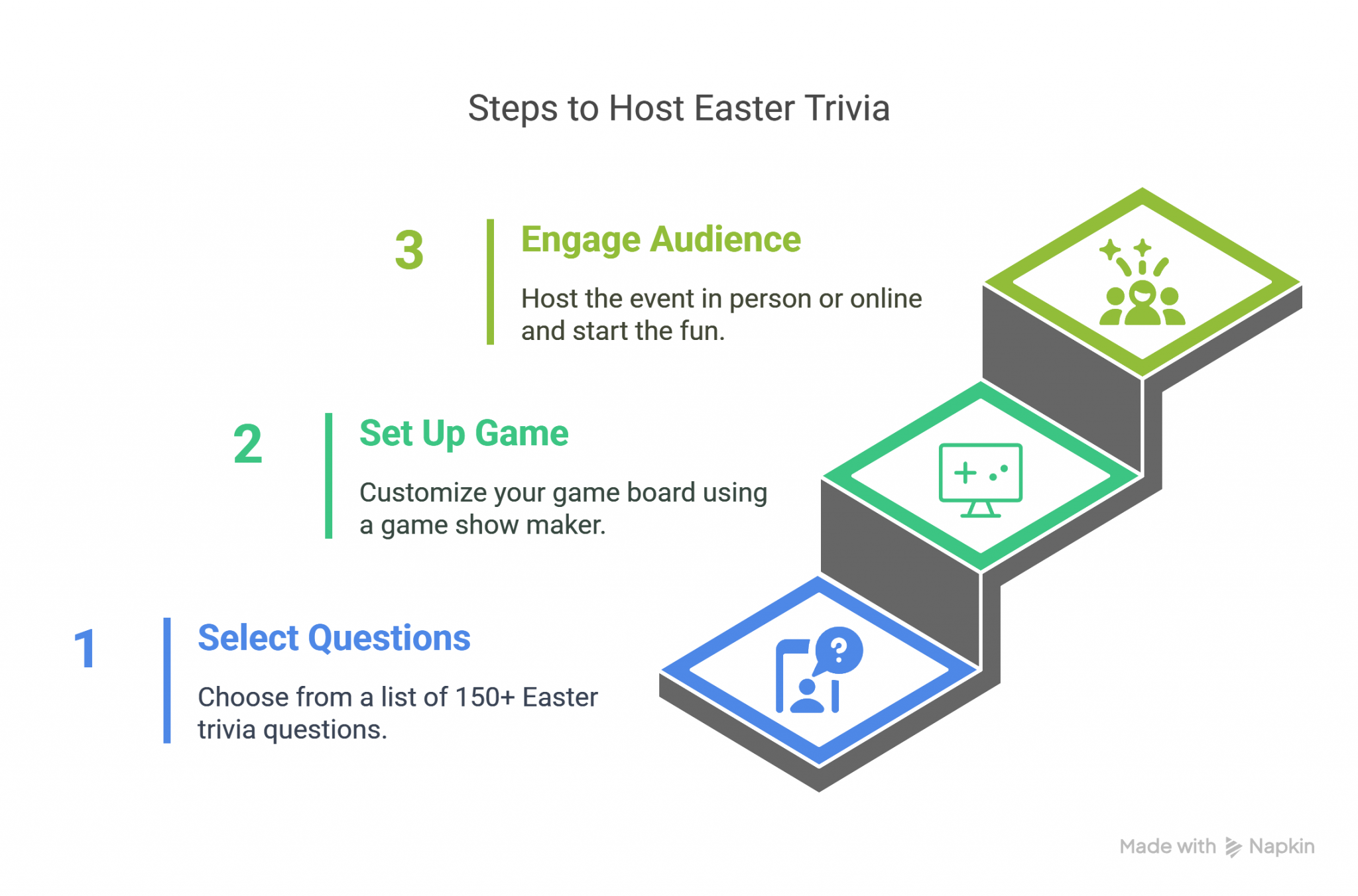 Steps to Host Easter Trivia

3

Engage Audience

Host the event in person or online and start the fun.

2

Set Up Game

Customize your game board using a game show maker.

1

Select Questions

Choose from a list of 150+ Easter trivia questions.

Made with Napkin